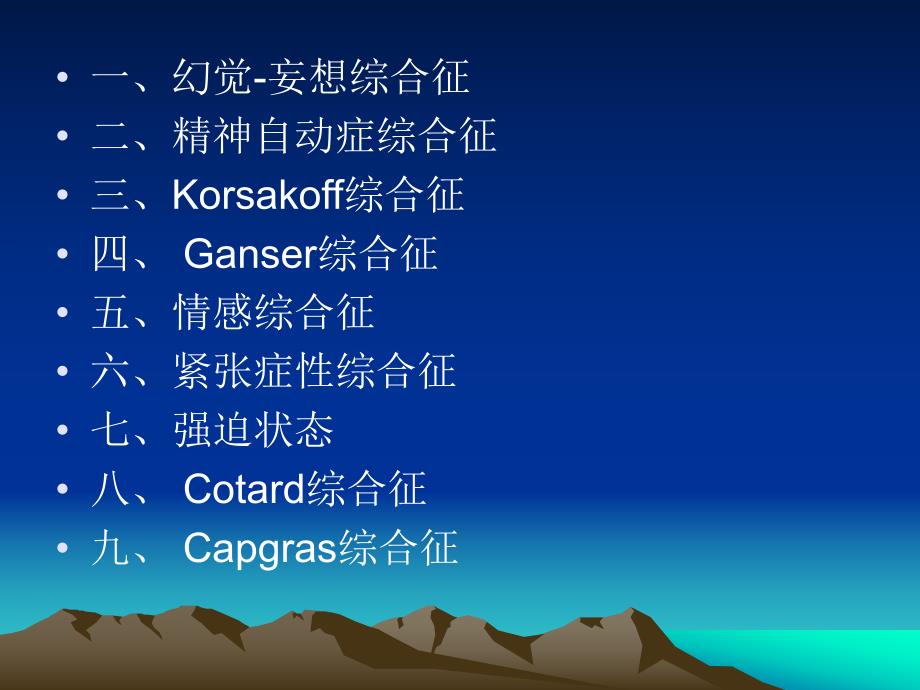 • 一、幻觉-妄想综合征
• 二、精神自动症综合征
• 三、Korsakoff综合征
• 四、 Ganser综合征
• 五、情感综合征
• 六、紧张症性综合征
• 七、强迫状态
• 八、 Cotard综合征
• 九、 Capgras综合征